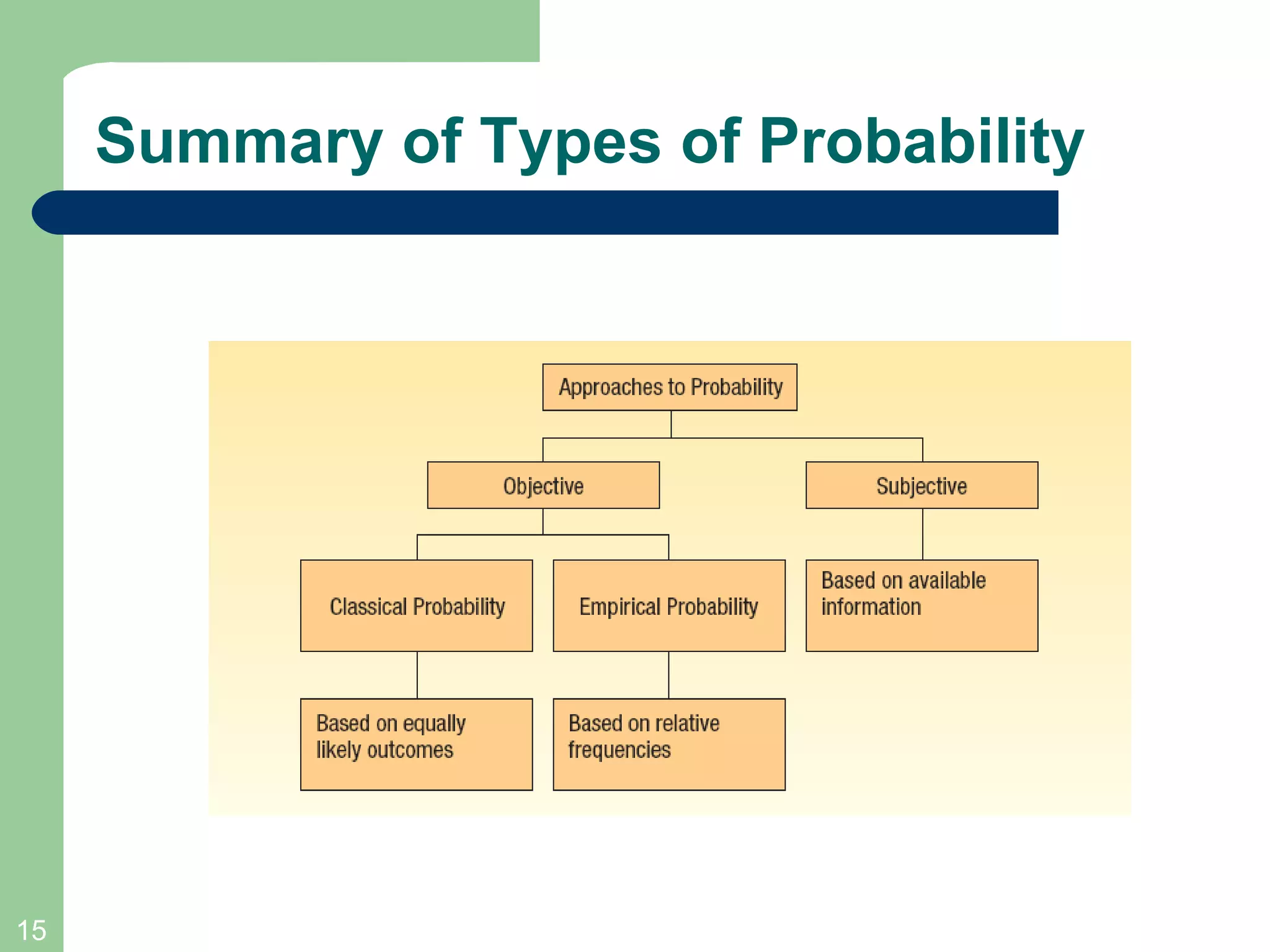 Summary of Types of Probability

Approaches to Probability

Objective

Subjective

Classical Probability

Empirical Probability

Based on available information

Based on equally likely outcomes

Based on relative frequencies

15